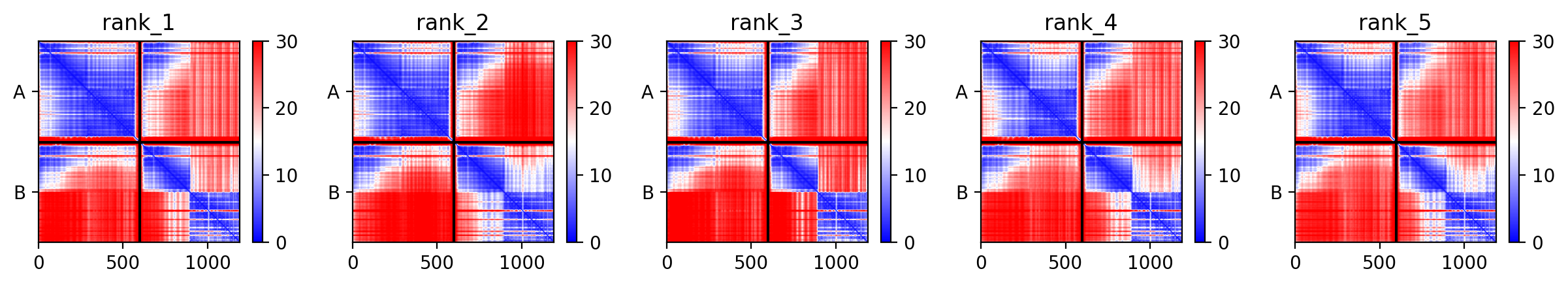 rank_1

A

B

0 500 1000

30 20 10 0

rank_2

A

B

0 500 1000

30 20 10 0

rank_3

A

B

0 500 1000

30 20 10 0

rank_4

A

B

0 500 1000

30 20 10 0

rank_5

A

B

0 500 1000

30 20 10 0